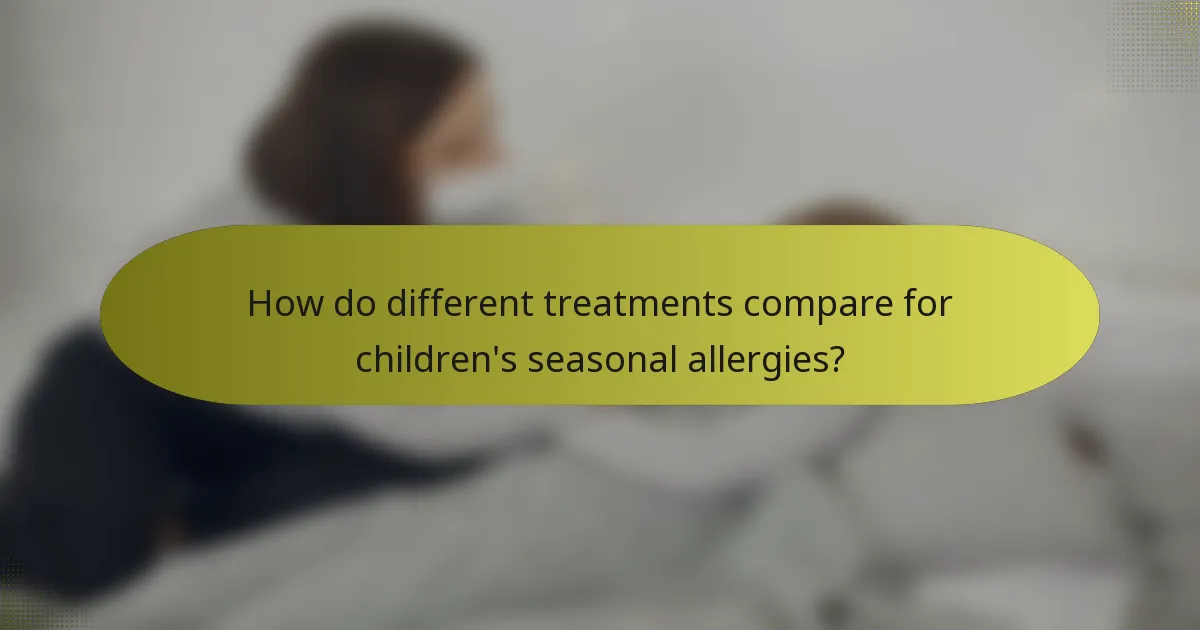 How do different treatments compare for children's seasonal allergies?